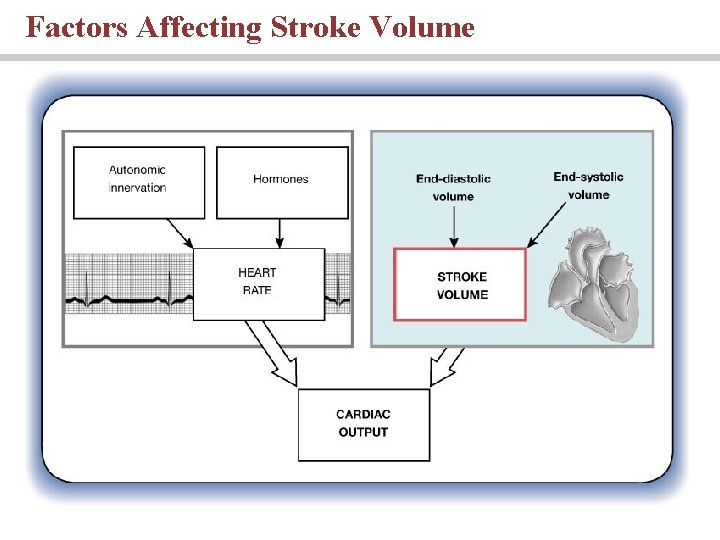 Factors Affecting Stroke Volume

Autonomic innervation

Hormones

HEART RATE

End-diastolic volume

End-systolic volume

STROKE VOLUME

CARDIAC OUTPUT